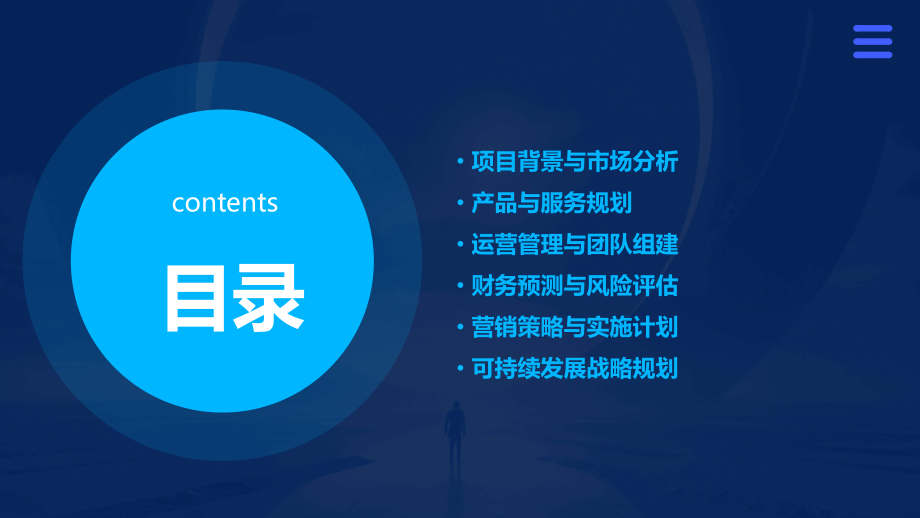 contents

目录

• 项目背景与市场分析
• 产品与服务规划
• 运营管理与团队组建
• 财务预测与风险评估
• 营销策略与实施计划
• 可持续发展战略规划